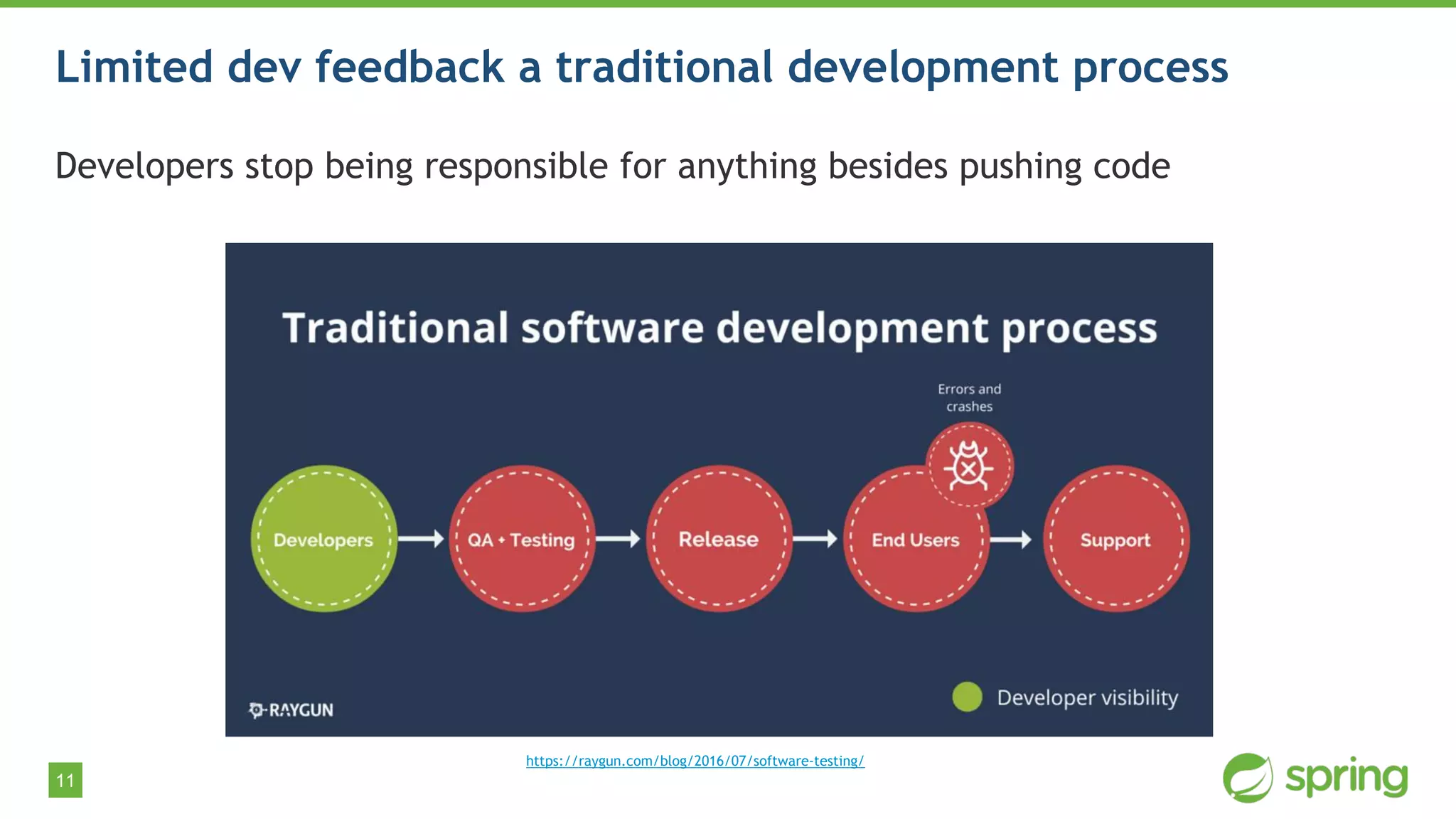 Limited dev feedback a traditional development process

Developers stop being responsible for anything besides pushing code

Traditional software development process

Errors and crashes

Developers

QA + Testing

Release

End Users

Support

RAYGUN

Developer visibility

https://raygun.com/blog/2016/07/software-testing/

11

spring